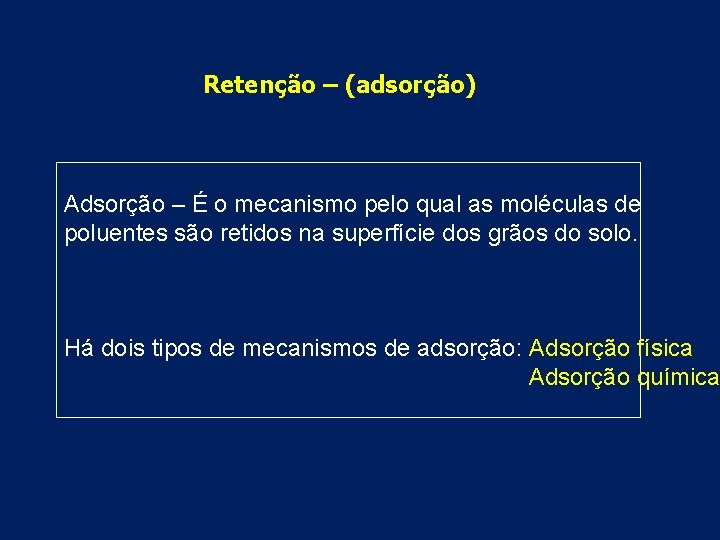 Retenção – (adsorção)

Adsorção – É o mecanismo pelo qual as moléculas de poluentes são retidos na superfície dos grãos do solo.

Há dois tipos de mecanismos de adsorção: Adsorção física
Adsorção química